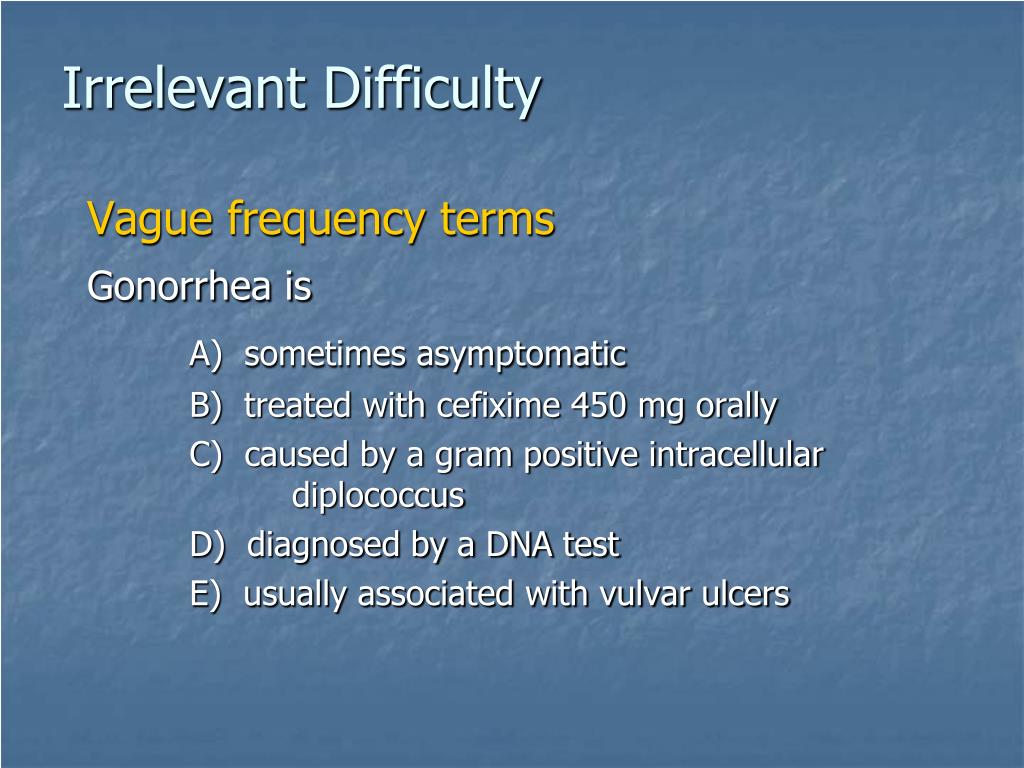 Irrelevant Difficulty

Vague frequency terms

Gonorrhea is

A) sometimes asymptomatic
B) treated with cefixime 450 mg orally
C) caused by a gram positive intracellular diplococcus
D) diagnosed by a DNA test
E) usually associated with vulvar ulcers